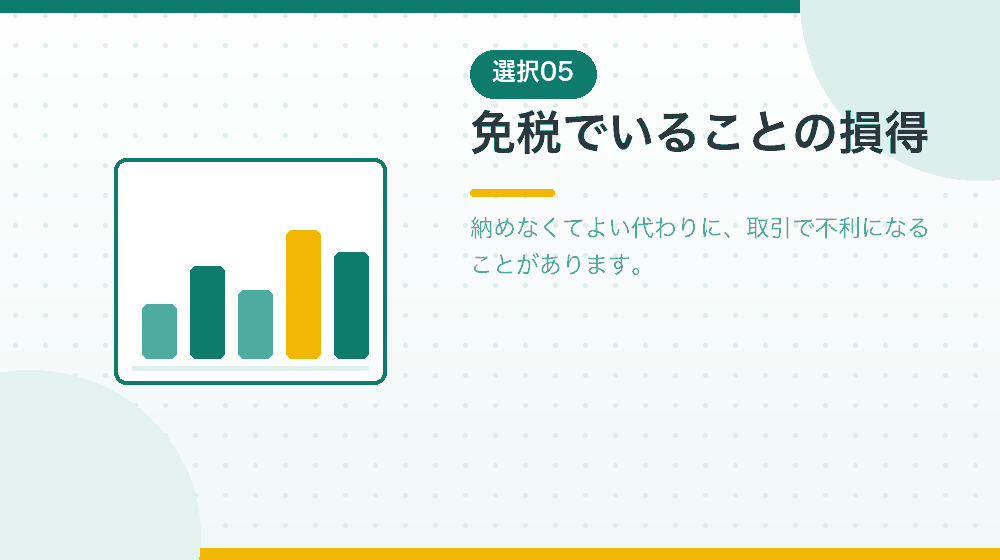 選択05

免税でいることの損得

納めなくてよい代わりに、取引で不利になることがあります。